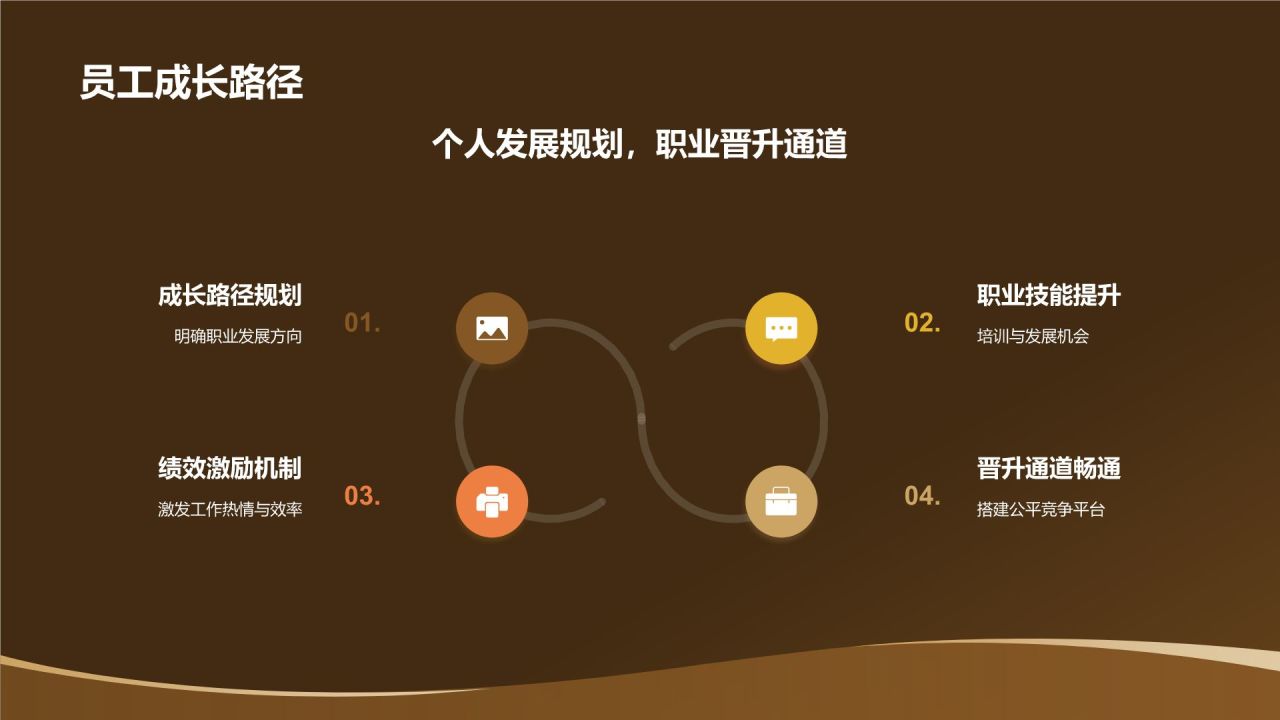 员工成长路径

个人发展规划，职业晋升通道

成长路径规划
明确职业发展方向

01.

02.

职业技能提升
培训与发展机会

绩效激励机制
激发工作热情与效率

03.

04.

晋升通道畅通
搭建公平竞争平台